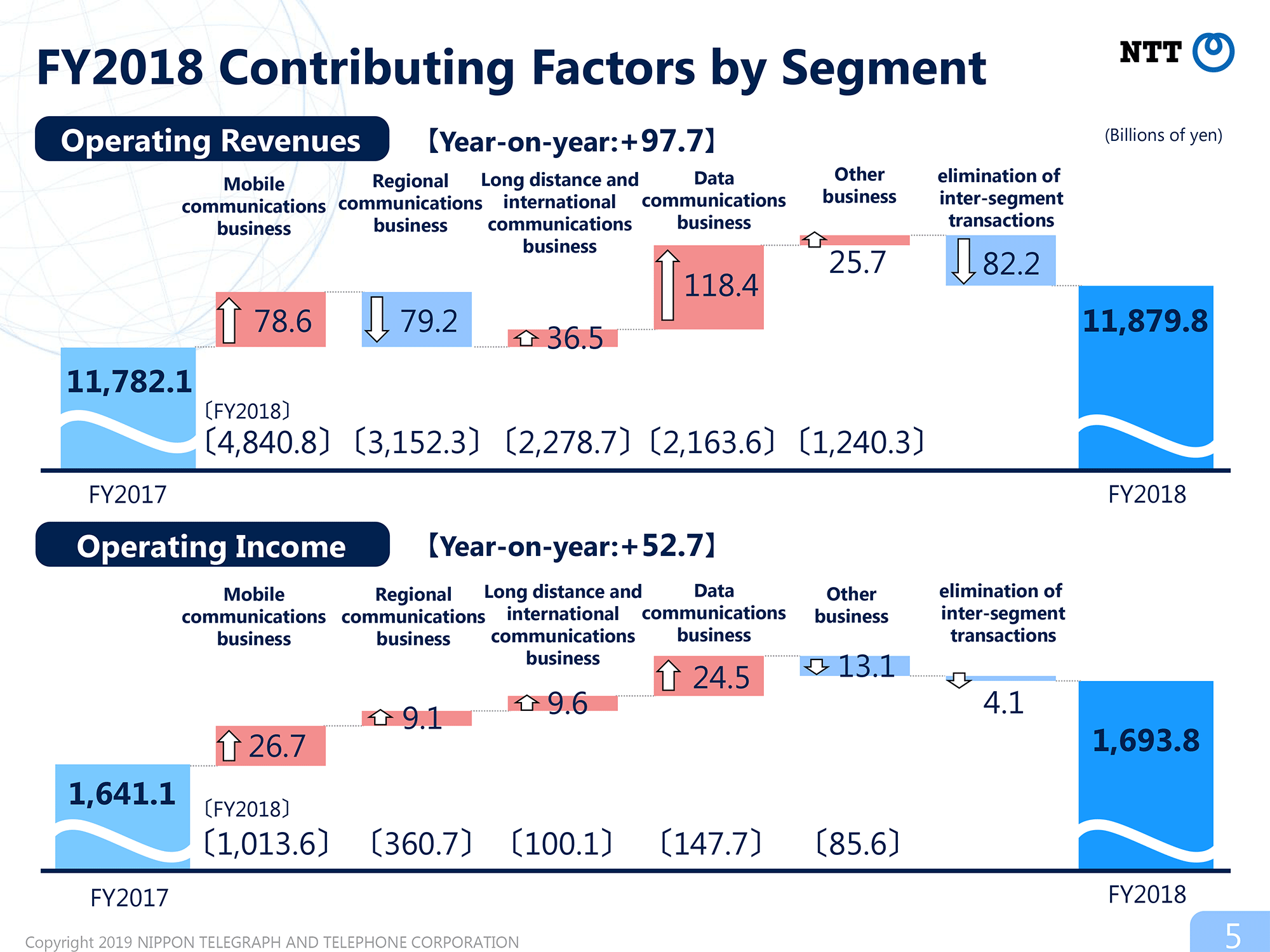 FY2018 Contributing Factors by Segment

NTT

Operating Revenues 【Year-on-year:+97.7】

(Billions of yen)

Mobile communications business

Regional communications business

Long distance and international communications business

Data communications business

Other business

elimination of inter-segment transactions

11,782.1

78.6

79.2

36.5

118.4

25.7

82.2

11,879.8

〔FY2018〕

〔4,840.8〕 〔3,152.3〕 〔2,278.7〕 〔2,163.6〕 〔1,240.3〕

FY2017

FY2018

Operating Income 【Year-on-year:+52.7】

Mobile communications business

Regional communications business

Long distance and international communications business

Data communications business

Other business

elimination of inter-segment transactions

1,641.1

26.7

9.1

9.6

24.5

13.1

4.1

1,693.8

〔FY2018〕

〔1,013.6〕 〔360.7〕 〔100.1〕 〔147.7〕 〔85.6〕

FY2017

FY2018

Copyright 2019 NIPPON TELEGRAPH AND TELEPHONE CORPORATION

5